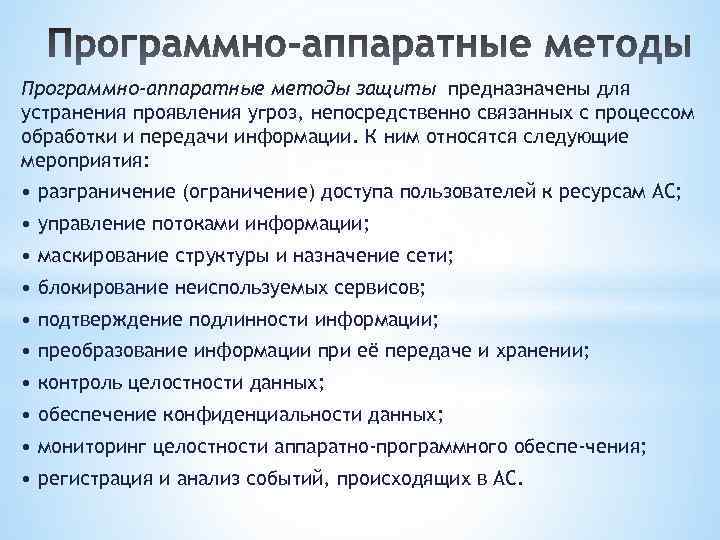 Программно-аппаратные методы

Программно-аппаратные методы защиты предназначены для устранения проявления угроз, непосредственно связанных с процессом обработки и передачи информации. К ним относятся следующие мероприятия:

• разграничение (ограничение) доступа пользователей к ресурсам АС;
• управление потоками информации;
• маскирование структуры и назначение сети;
• блокирование неиспользуемых сервисов;
• подтверждение подлинности информации;
• преобразование информации при её передаче и хранении;
• контроль целостности данных;
• обеспечение конфиденциальности данных;
• мониторинг целостности аппаратно-программного обеспе-чения;
• регистрация и анализ событий, происходящих в АС.